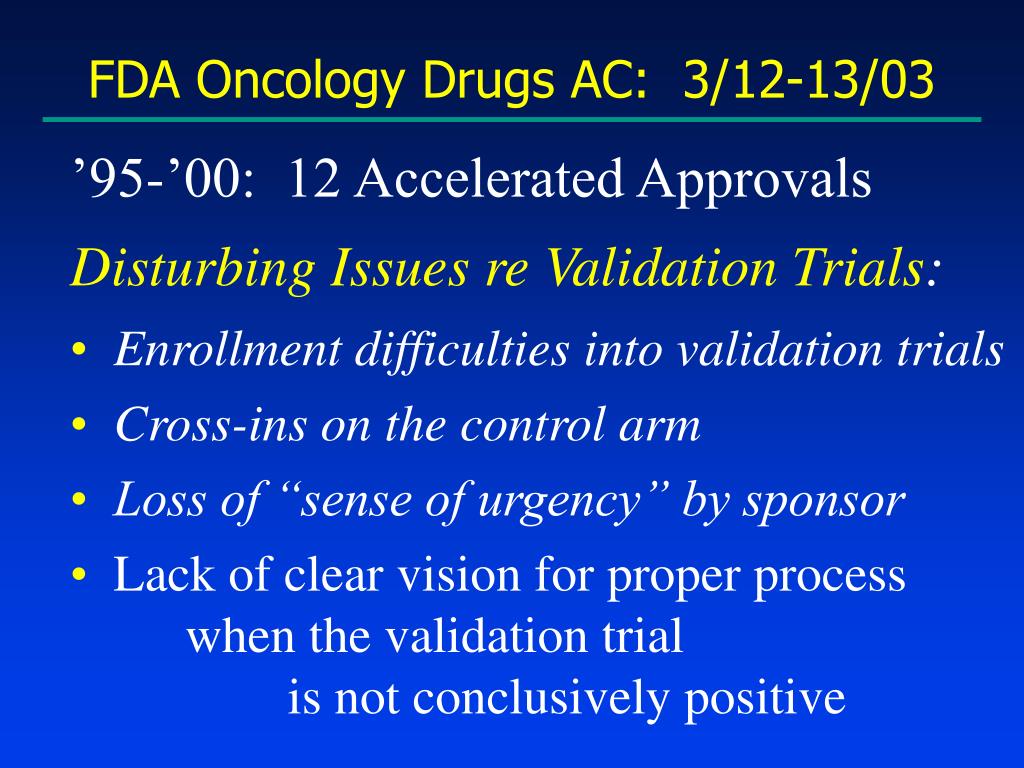 FDA Oncology Drugs AC: 3/12-13/03

’95-’00: 12 Accelerated Approvals

Disturbing Issues re Validation Trials:

• Enrollment difficulties into validation trials
• Cross-ins on the control arm
• Loss of “sense of urgency” by sponsor
• Lack of clear vision for proper process when the validation trial is not conclusively positive